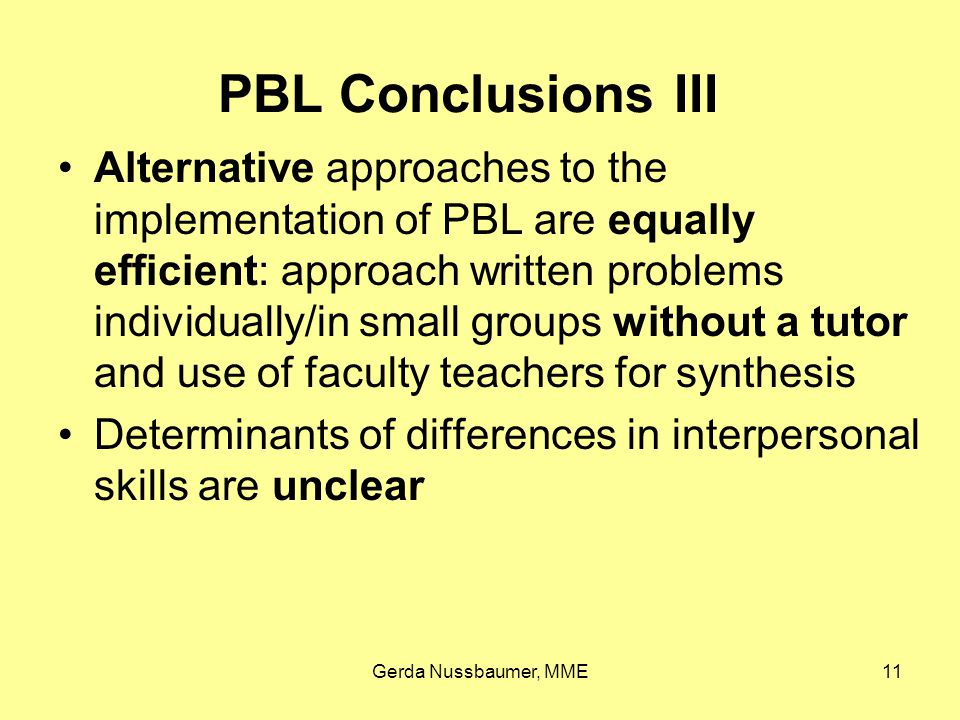 PBL Conclusions III

• Alternative approaches to the implementation of PBL are equally efficient: approach written problems individually/in small groups without a tutor and use of faculty teachers for synthesis

• Determinants of differences in interpersonal skills are unclear

Gerda Nussbaumer, MME

11